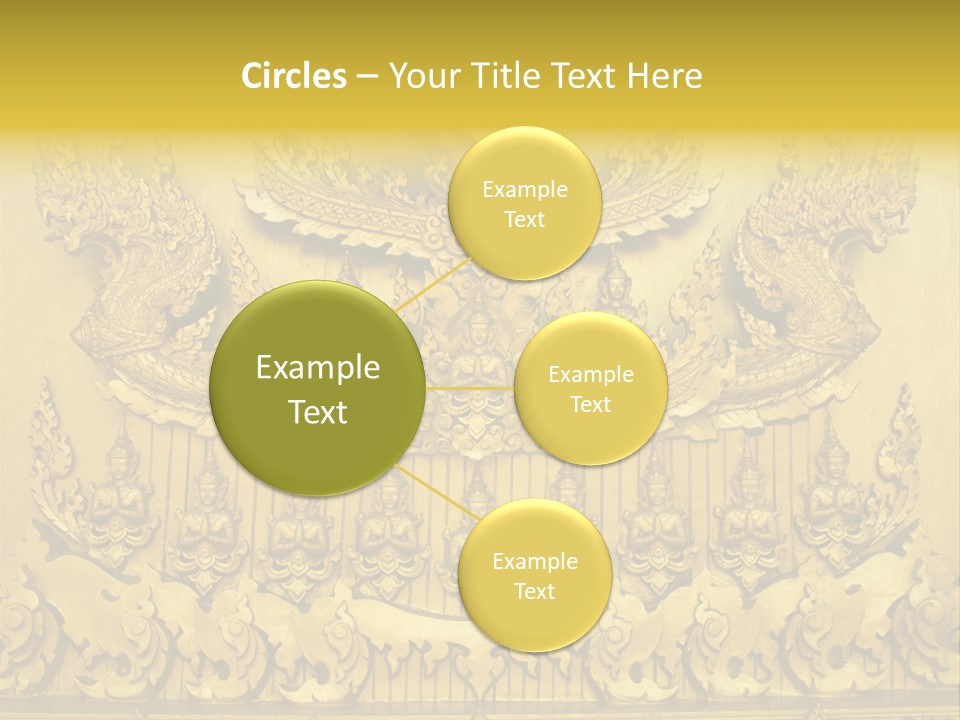 Circles – Your Title Text Here

Example Text

Example Text

Example Text

Example Text